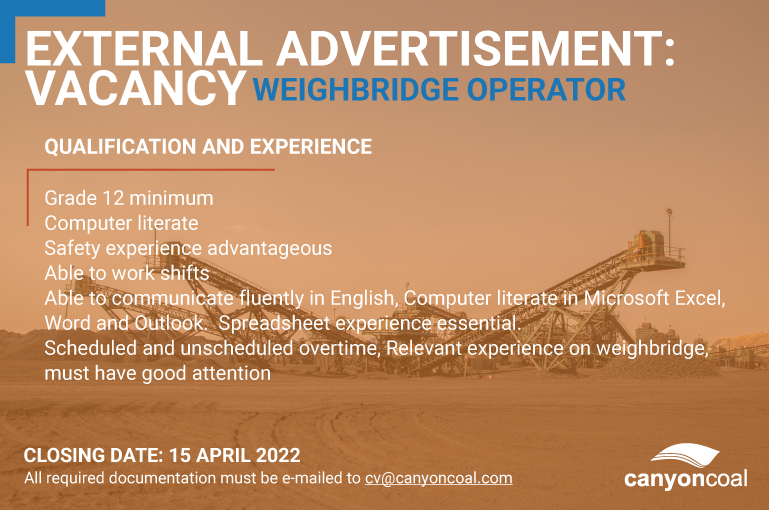 EXTERNAL ADVERTISEMENT: VACANCY WEIGHBRIDGE OPERATOR

QUALIFICATION AND EXPERIENCE

Grade 12 minimum
Computer literate
Safety experience advantageous
Able to work shifts
Able to communicate fluently in English, Computer literate in Microsoft Excel, Word and Outlook. Spreadsheet experience essential.
Scheduled and unscheduled overtime, Relevant experience on weighbridge, must have good attention

CLOSING DATE: 15 APRIL 2022
All required documentation must be e-mailed to cv@canyoncoal.com

canyoncoal